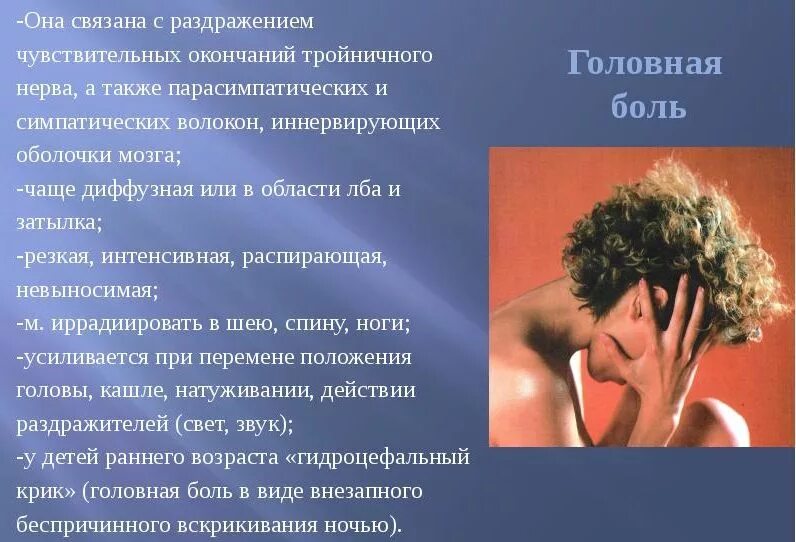 Головная боль

-Она связана с раздражением чувствительных окончаний тройничного нерва, а также парасимпатических и симпатических волокон, иннервирующих оболочки мозга;
-чаще диффузная или в области лба и затылка;
-резкая, интенсивная, распирающая, невыносимая;
-м. иррадиировать в шею, спину, ноги;
-усиливается при перемене положения головы, кашле, натуживании, действии раздражителей (свет, звук);
-у детей раннего возраста «гидроцефальный крик» (головная боль в виде внезапного беспричинного вскрикивания ночью).